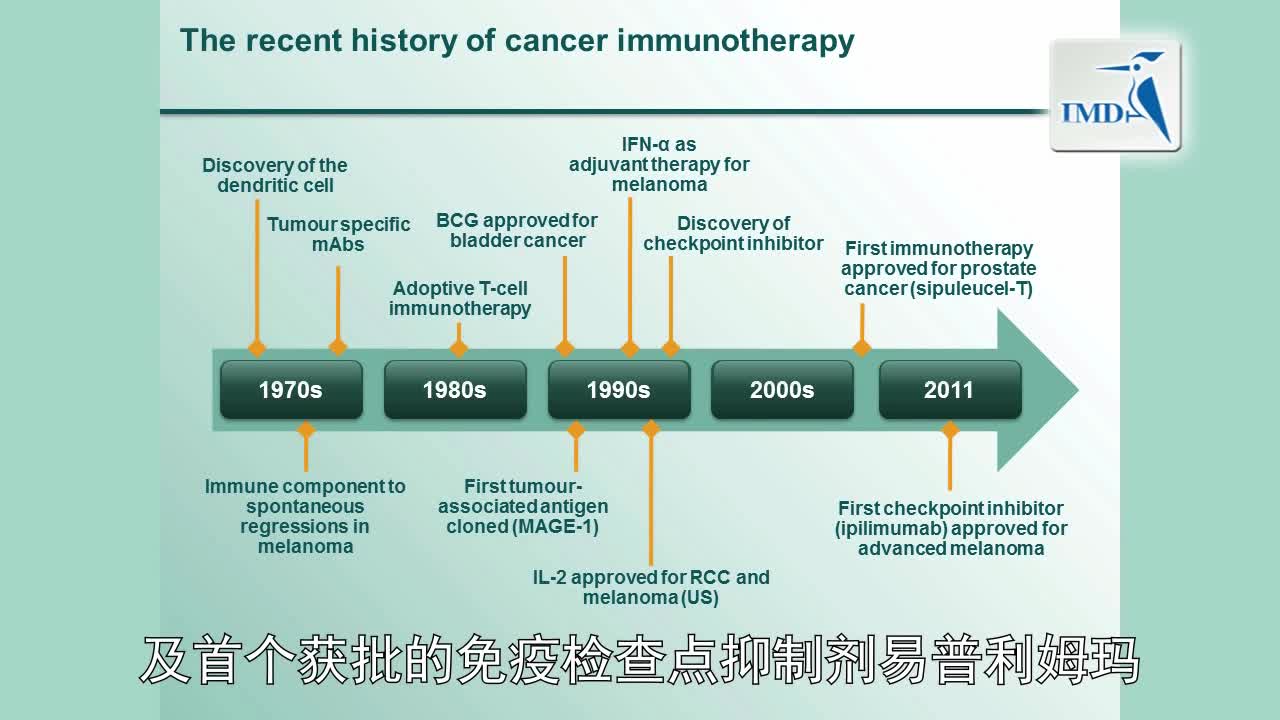 The recent history of cancer immunotherapy

IMD

Discovery of the dendritic cell

Tumour specific mAbs

Adoptive T-cell immunotherapy

BCG approved for bladder cancer

IFN-α as adjuvant therapy for melanoma

Discovery of checkpoint inhibitor

First immunotherapy approved for prostate cancer (sipuleucel-T)

1970s

1980s

1990s

2000s

2011

Immune component to spontaneous regressions in melanoma

First tumour-associated antigen cloned (MAGE-1)

IL-2 approved for RCC and melanoma (US)

First checkpoint inhibitor (ipilimumab) approved for advanced melanoma

及首个获批的免疫检查点抑制剂易普利姆玛